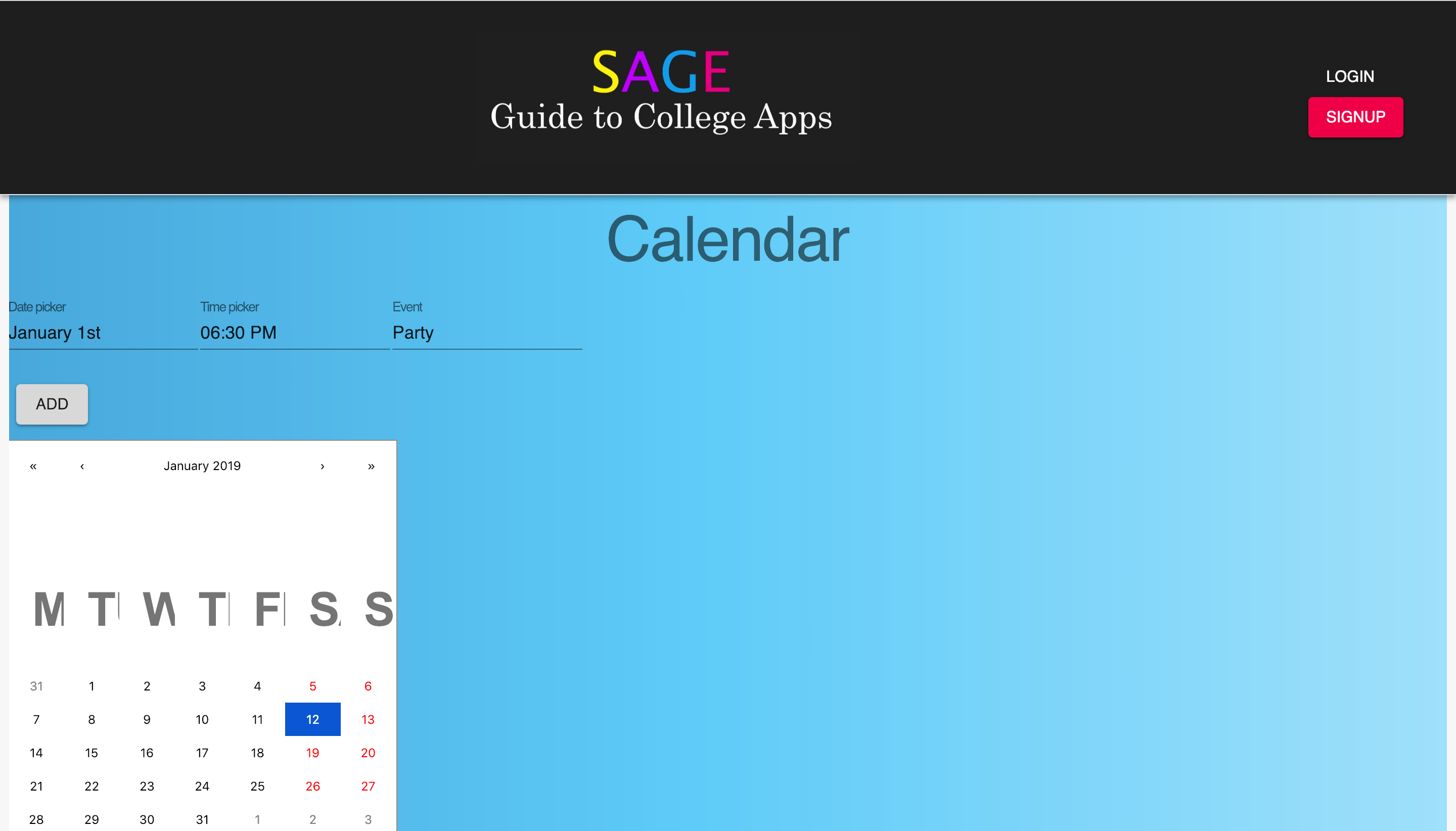 SAGE
Guide to College Apps

LOGIN
SIGNUP

Calendar

Date picker
January 1st

Time picker
06:30 PM

Event
Party

ADD

« ‹ January 2019 › »

| M | T | W | T | F | S | S |
|---|---|---|---|---|---|---|
| 31 | 1 | 2 | 3 | 4 | 5 | 6 |
| 7 | 8 | 9 | 10 | 11 | 12 | 13 |
| 14 | 15 | 16 | 17 | 18 | 19 | 20 |
| 21 | 22 | 23 | 24 | 25 | 26 | 27 |
| 28 | 29 | 30 | 31 | 1 | 2 | 3 |